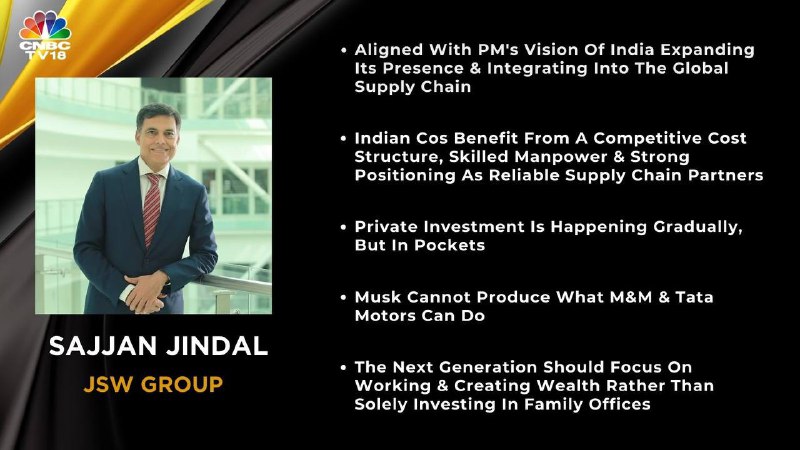 CNBC TV18

SAJJAN JINDAL
JSW GROUP

• Aligned With PM's Vision Of India Expanding Its Presence & Integrating Into The Global Supply Chain

• Indian Cos Benefit From A Competitive Cost Structure, Skilled Manpower & Strong Positioning As Reliable Supply Chain Partners

• Private Investment Is Happening Gradually, But In Pockets

• Musk Cannot Produce What M&M & Tata Motors Can Do

• The Next Generation Should Focus On Working & Creating Wealth Rather Than Solely Investing In Family Offices